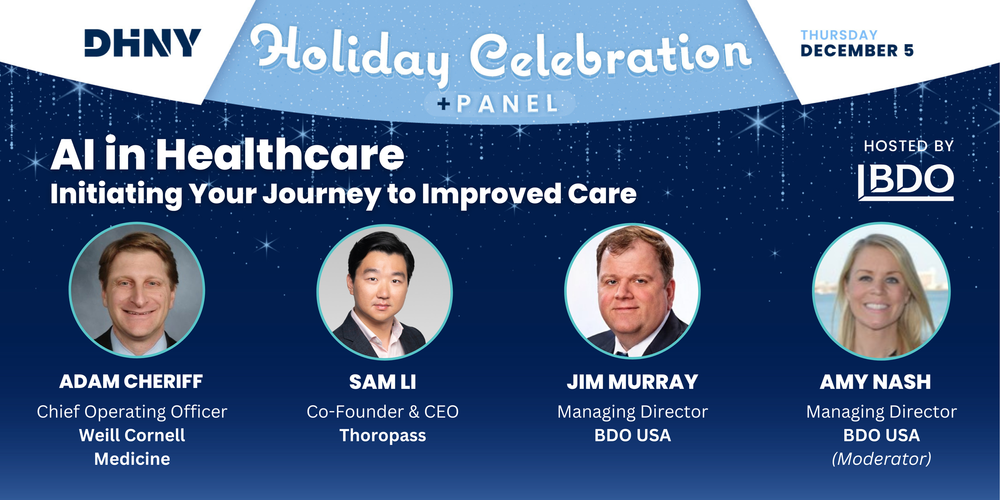 DHNY

Holiday Celebration
+PANEL

THURSDAY
DECEMBER 5

AI in Healthcare
Initiating Your Journey to Improved Care

HOSTED BY
BDO

ADAM CHERIFF
Chief Operating Officer
Weill Cornell Medicine

SAM LI
Co-Founder & CEO
Thoropass

JIM MURRAY
Managing Director
BDO USA

AMY NASH
Managing Director
BDO USA
(Moderator)